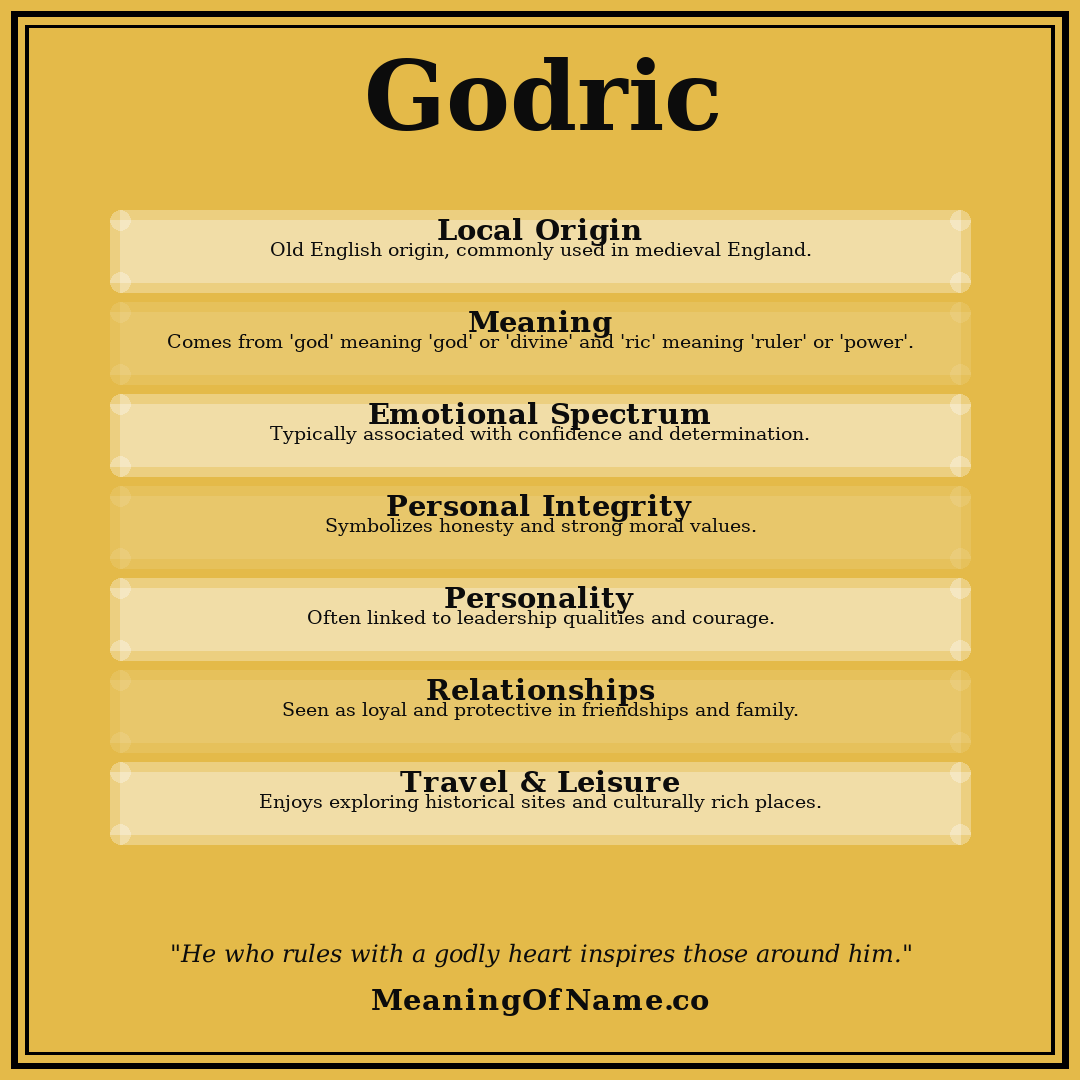 Godric

Local Origin
Old English origin, commonly used in medieval England.

Meaning
Comes from 'god' meaning 'god' or 'divine' and 'ric' meaning 'ruler' or 'power'.

Emotional Spectrum
Typically associated with confidence and determination.

Personal Integrity
Symbolizes honesty and strong moral values.

Personality
Often linked to leadership qualities and courage.

Relationships
Seen as loyal and protective in friendships and family.

Travel & Leisure
Enjoys exploring historical sites and culturally rich places.

"He who rules with a godly heart inspires those around him."

MeaningOfName.co